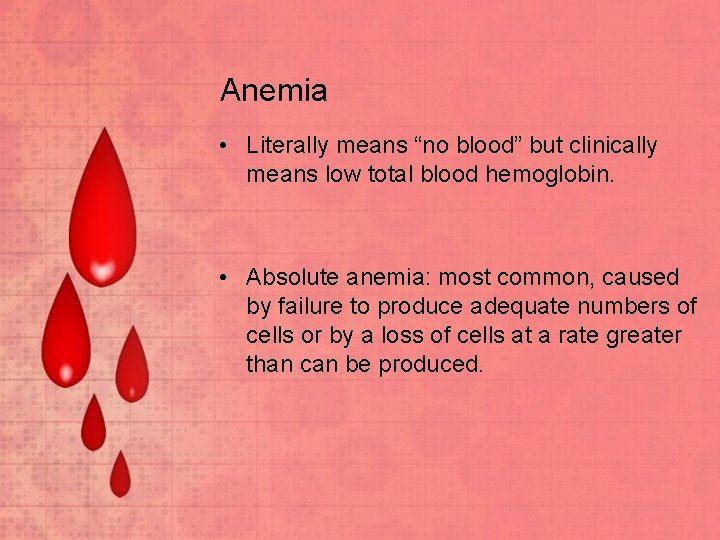 Anemia

• Literally means “no blood” but clinically means low total blood hemoglobin.

• Absolute anemia: most common, caused by failure to produce adequate numbers of cells or by a loss of cells at a rate greater than can be produced.